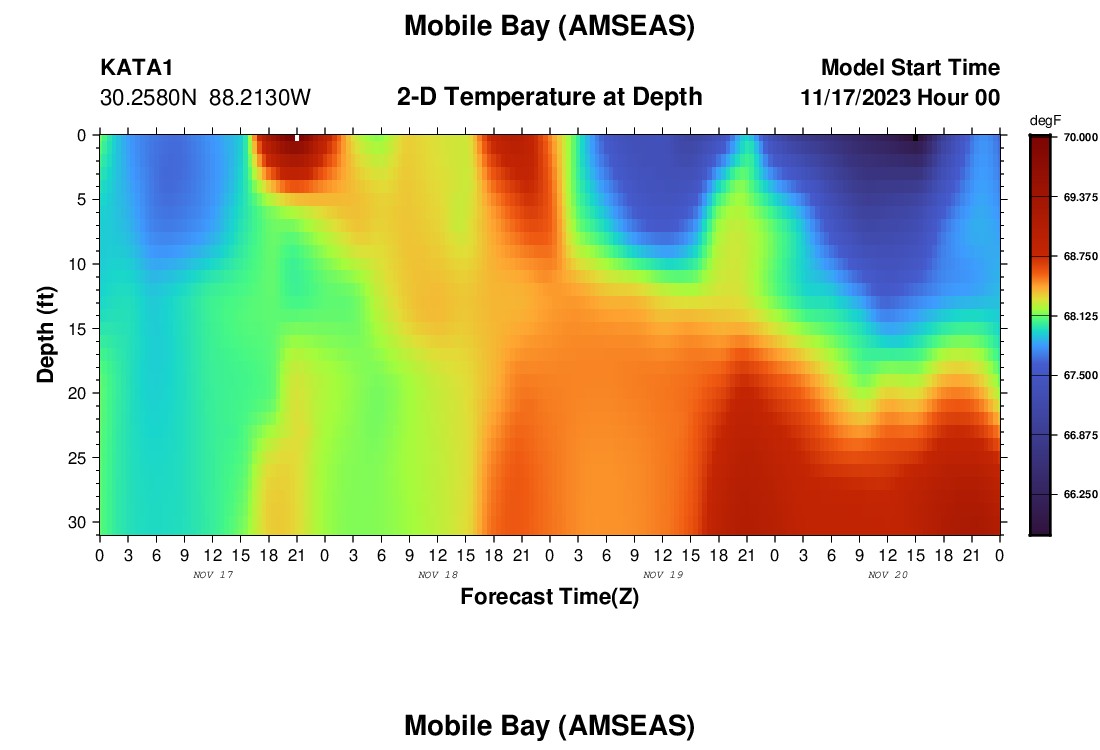 Mobile Bay (AMSEAS)

KATA1
30.2580N 88.2130W

2-D Temperature at Depth

Model Start Time
11/17/2023 Hour 00

degF
70.000
69.375
68.750
68.125
67.500
66.875
66.250

Depth (ft)
0
5
10
15
20
25
30

0 3 6 9 12 15 18 21 0 3 6 9 12 15 18 21 0 3 6 9 12 15 18 21 0 3 6 9 12 15 18 21 0
NOV 17
NOV 18
NOV 19
NOV 20

Forecast Time(Z)

Mobile Bay (AMSEAS)